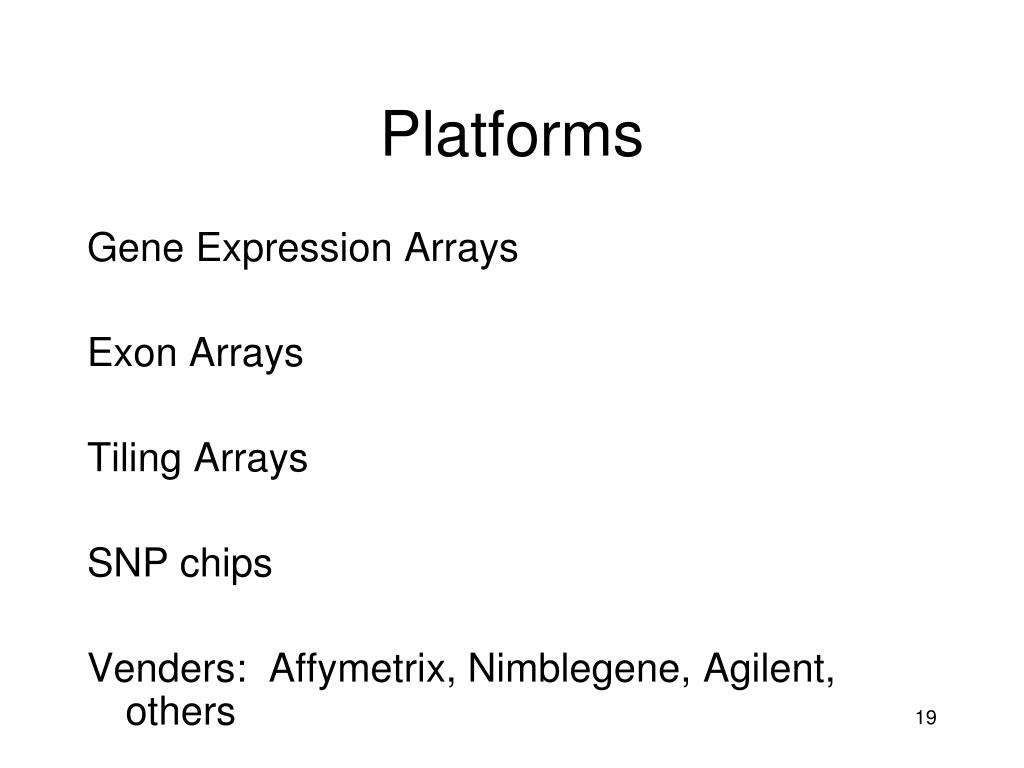 Platforms

Gene Expression Arrays

Exon Arrays

Tiling Arrays

SNP chips

Venders:  Affymetrix, Nimblegene, Agilent, others

19